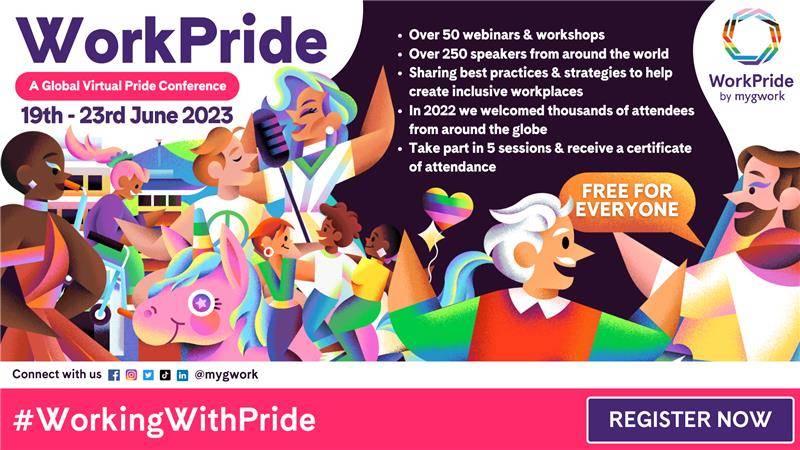 WorkPride

A Global Virtual Pride Conference

19th - 23rd June 2023

• Over 50 webinars & workshops
• Over 250 speakers from around the world
• Sharing best practices & strategies to help create inclusive workplaces
• In 2022 we welcomed thousands of attendees from around the globe
• Take part in 5 sessions & receive a certificate of attendance

WorkPride by mygwork

FREE FOR EVERYONE

Connect with us @mygwork

#WorkingWithPride

REGISTER NOW